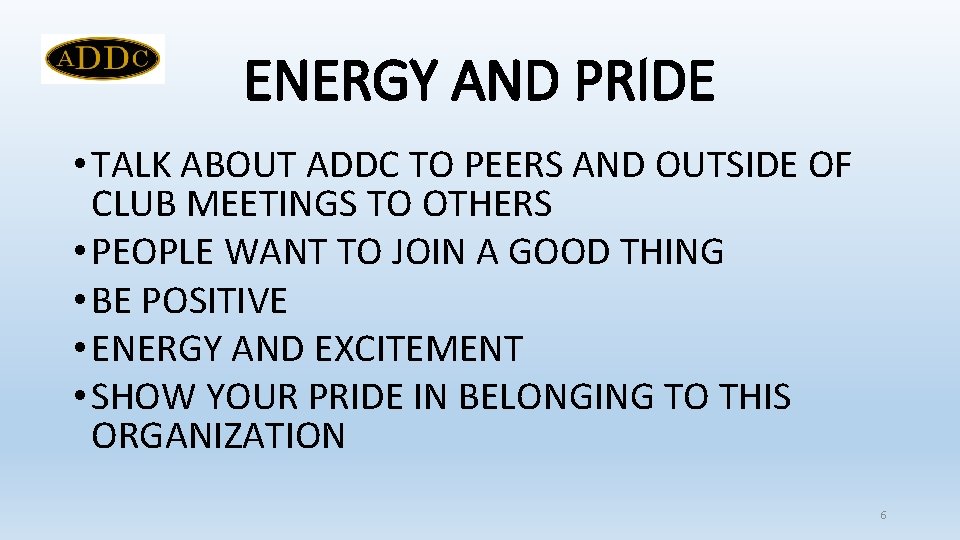 ADDC

ENERGY AND PRIDE

• TALK ABOUT ADDC TO PEERS AND OUTSIDE OF CLUB MEETINGS TO OTHERS
• PEOPLE WANT TO JOIN A GOOD THING
• BE POSITIVE
• ENERGY AND EXCITEMENT
• SHOW YOUR PRIDE IN BELONGING TO THIS ORGANIZATION

6